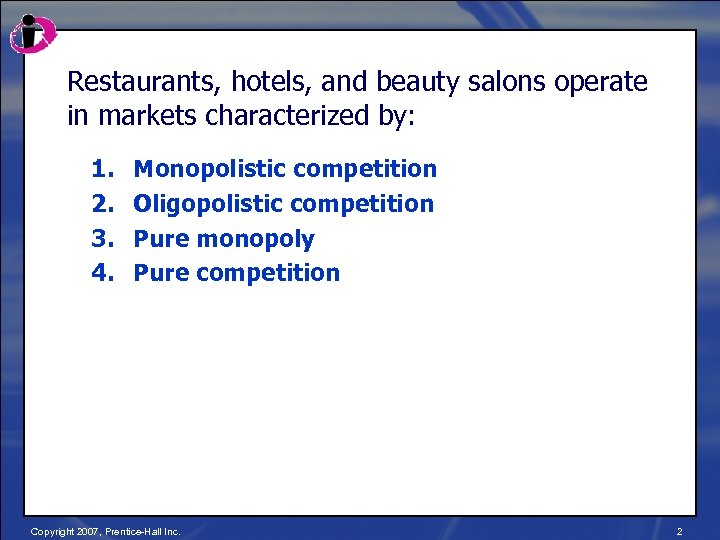 Restaurants, hotels, and beauty salons operate in markets characterized by:

1. Monopolistic competition
2. Oligopolistic competition
3. Pure monopoly
4. Pure competition

Copyright 2007, Prentice-Hall Inc.

2